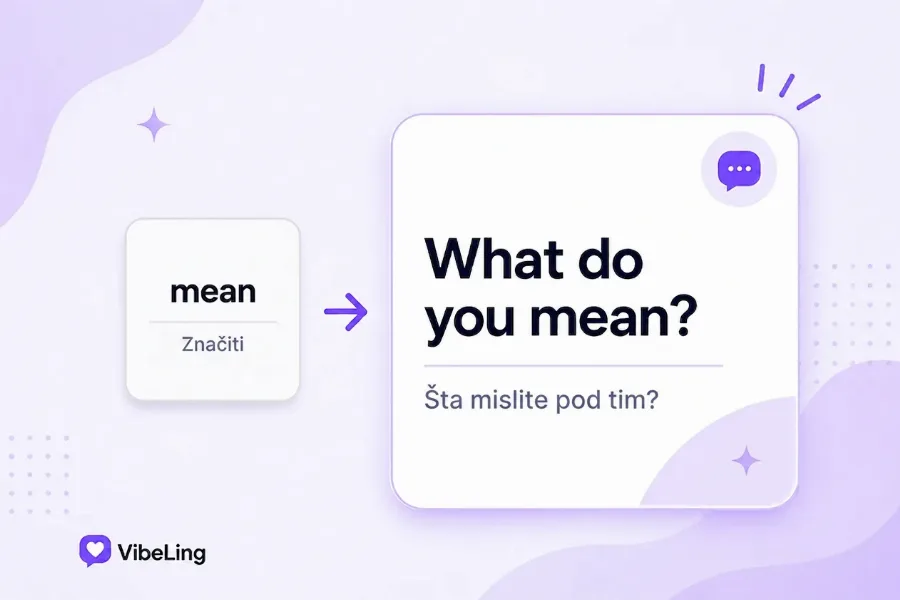 mean
Značiti

What do you mean?
Šta mislite pod tim?

VibeLing